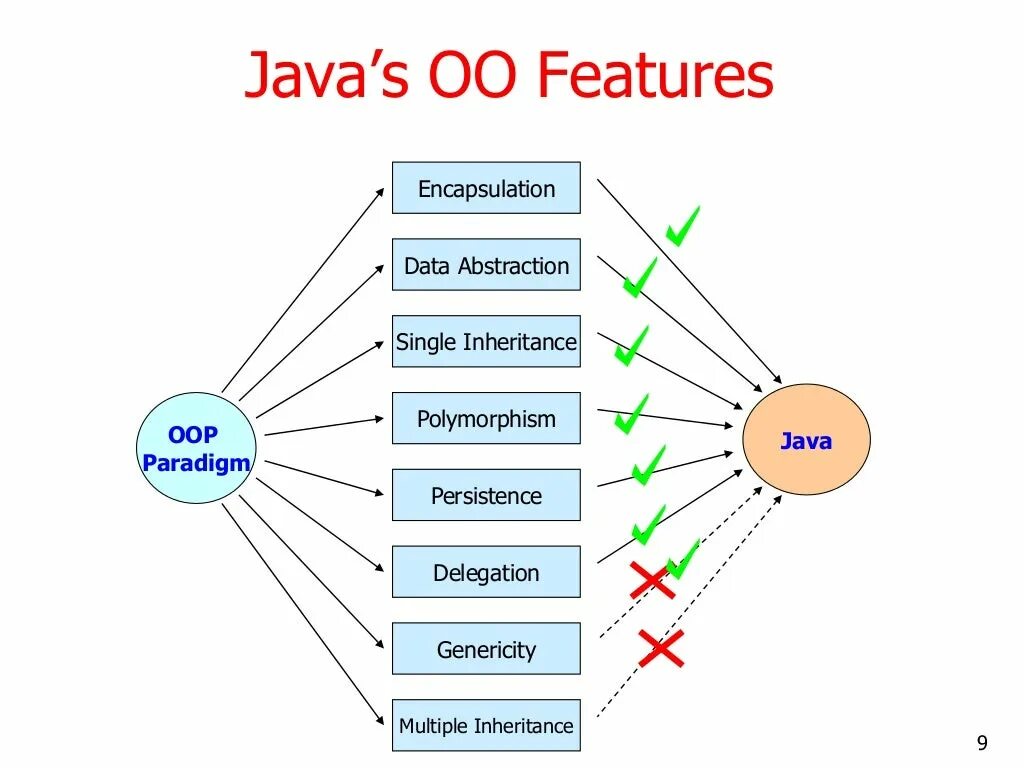 Java's OO Features

OOP Paradigm

Encapsulation

Data Abstraction

Single Inheritance

Polymorphism

Persistence

Delegation

Genericity

Multiple Inheritance

Java

9